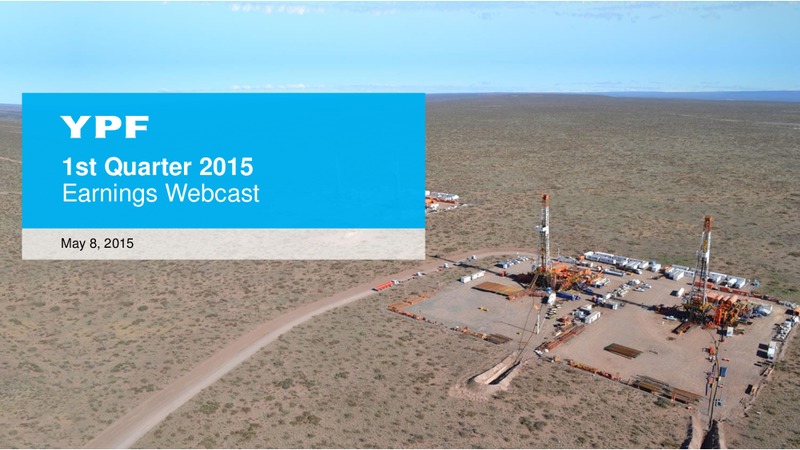 YPF

1st Quarter 2015
Earnings Webcast

May 8, 2015